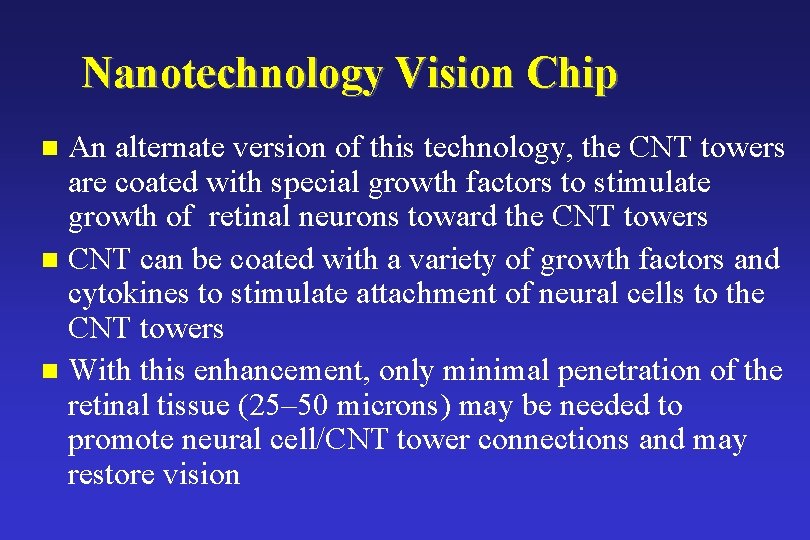 Nanotechnology Vision Chip

- An alternate version of this technology, the CNT towers are coated with special growth factors to stimulate growth of retinal neurons toward the CNT towers
- CNT can be coated with a variety of growth factors and cytokines to stimulate attachment of neural cells to the CNT towers
- With this enhancement, only minimal penetration of the retinal tissue (25–50 microns) may be needed to promote neural cell/CNT tower connections and may restore vision